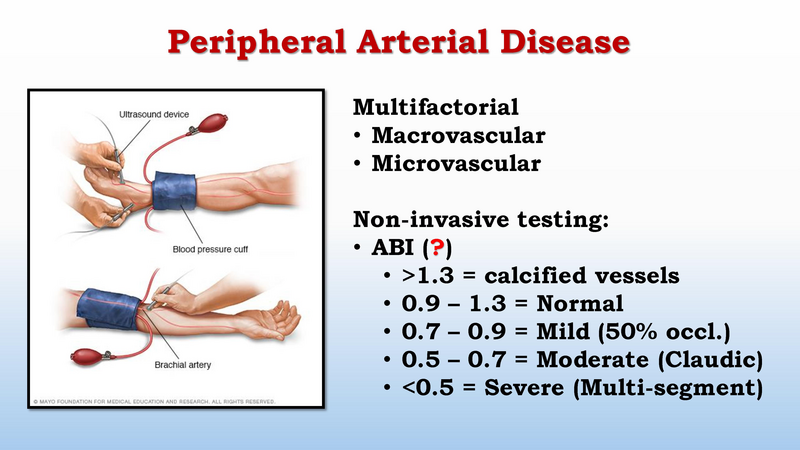 Peripheral Arterial Disease

Ultrasound device

Blood pressure cuff

Brachial artery

© MAYO FOUNDATION FOR MEDICAL EDUCATION AND RESEARCH. ALL RIGHTS RESERVED.

Multifactorial
• Macrovascular
• Microvascular

Non-invasive testing:
• ABI (?)
  • >1.3 = calcified vessels
  • 0.9 – 1.3 = Normal
  • 0.7 – 0.9 = Mild (50% occl.)
  • 0.5 – 0.7 = Moderate (Claudic)
  • <0.5 = Severe (Multi-segment)